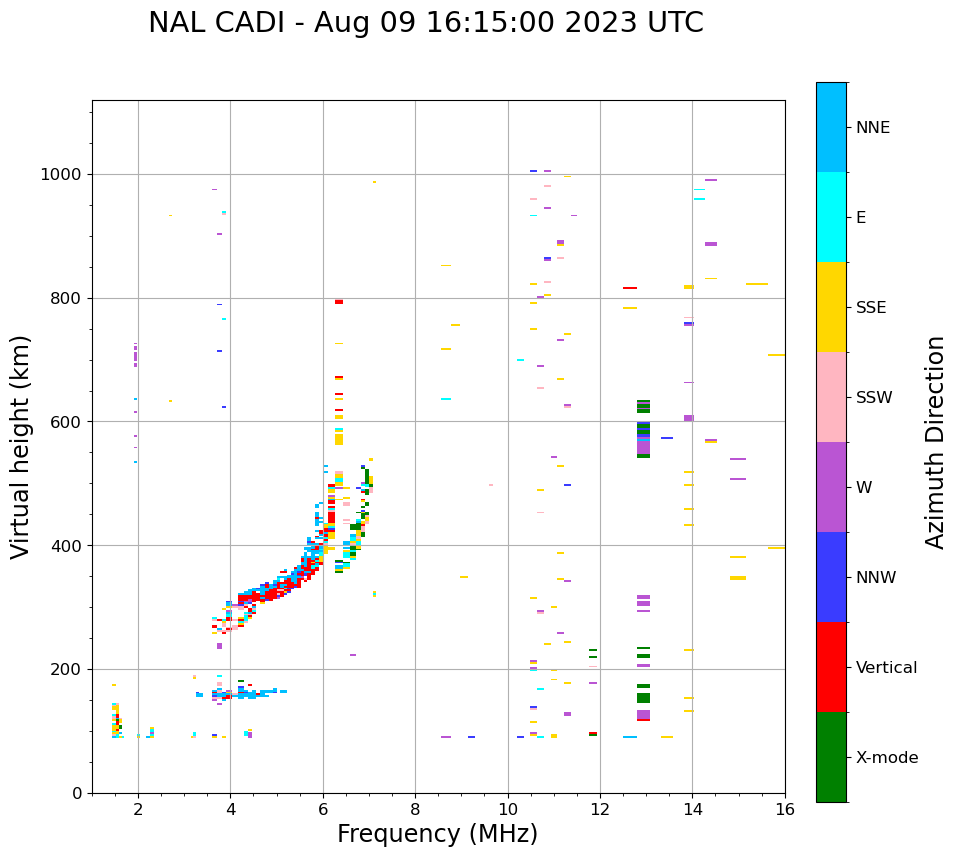 NAL CADI - Aug 09 16:15:00 2023 UTC

Virtual height (km)

1000
800
600
400
200
0

2
4
6
8
10
12
14
16

Frequency (MHz)

NNE
E
SSE
SSW
W
NNW
Vertical
X-mode

Azimuth Direction